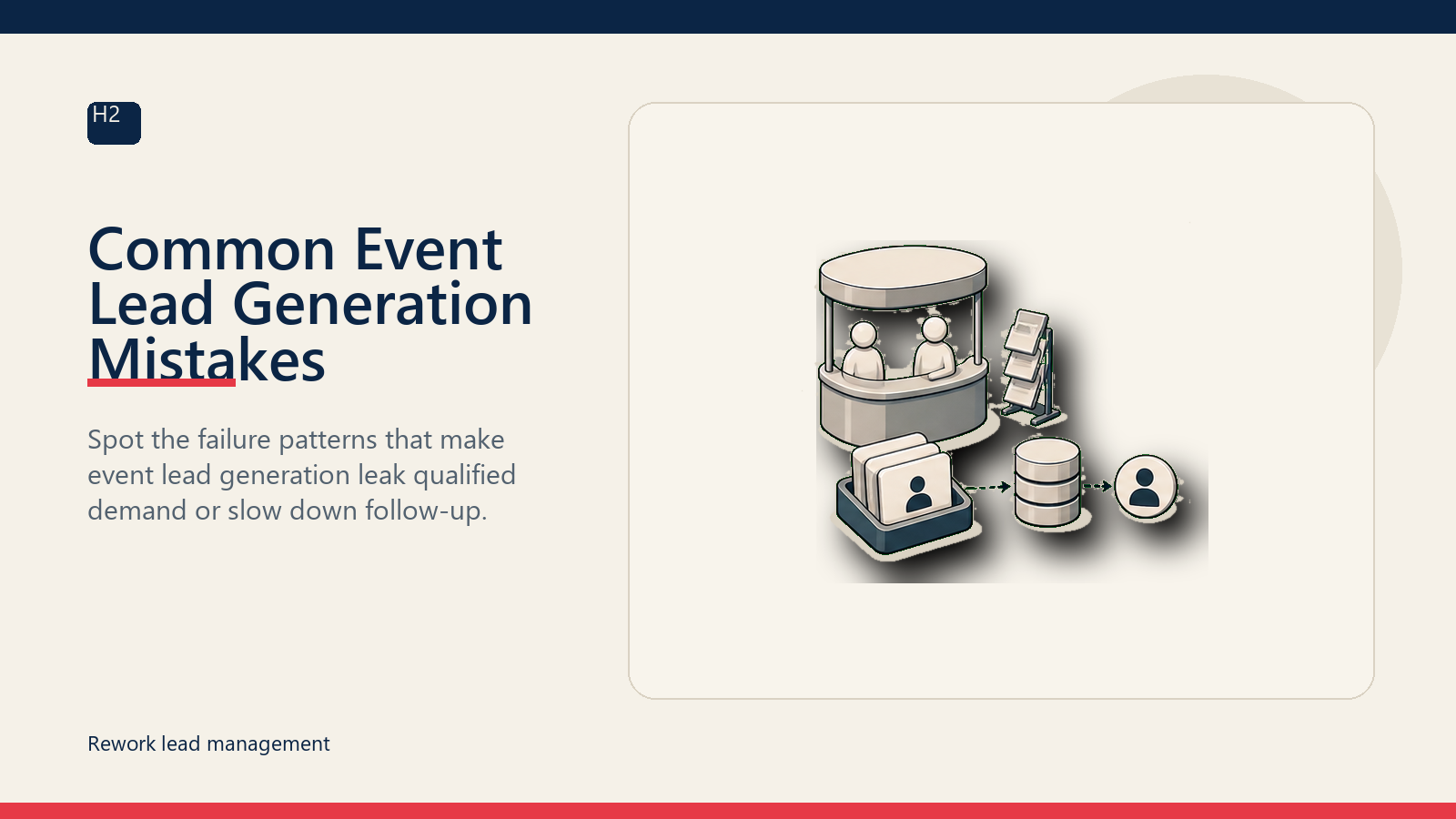 H2

Common Event Lead Generation Mistakes

Spot the failure patterns that make event lead generation leak qualified demand or slow down follow-up.

Rework lead management